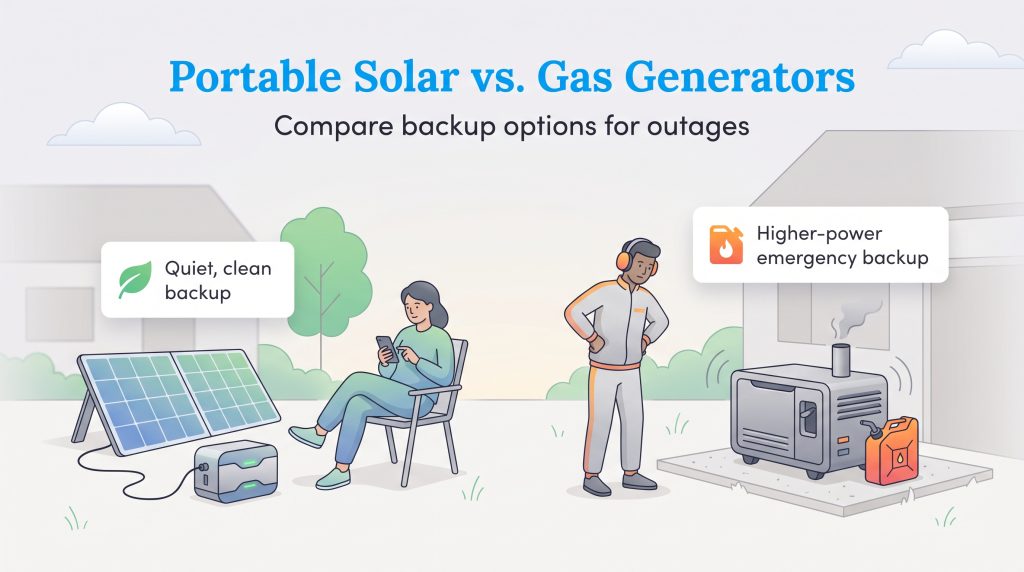 Portable Solar vs. Gas Generators

Compare backup options for outages

Quiet, clean backup

Higher-power emergency backup